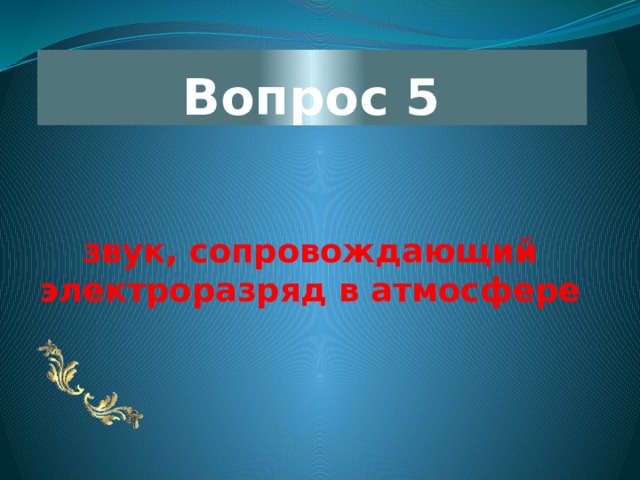 Вопрос 5

звук, сопровождающий электроразряд в атмосфере